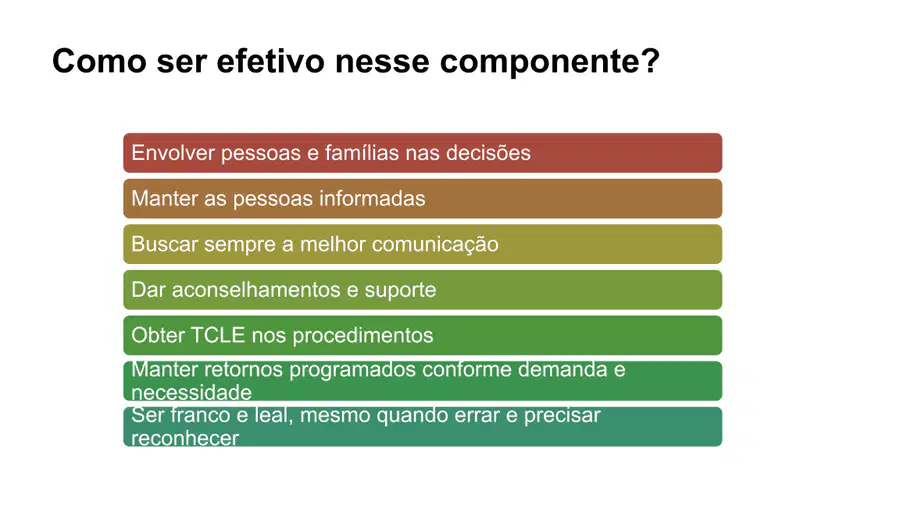 Como ser efetivo nesse componente?

Envolver pessoas e famílias nas decisões

Manter as pessoas informadas

Buscar sempre a melhor comunicação

Dar aconselhamentos e suporte

Obter TCLE nos procedimentos

Manter retornos programados conforme demanda e necessidade

Ser franco e leal, mesmo quando errar e precisar reconhecer